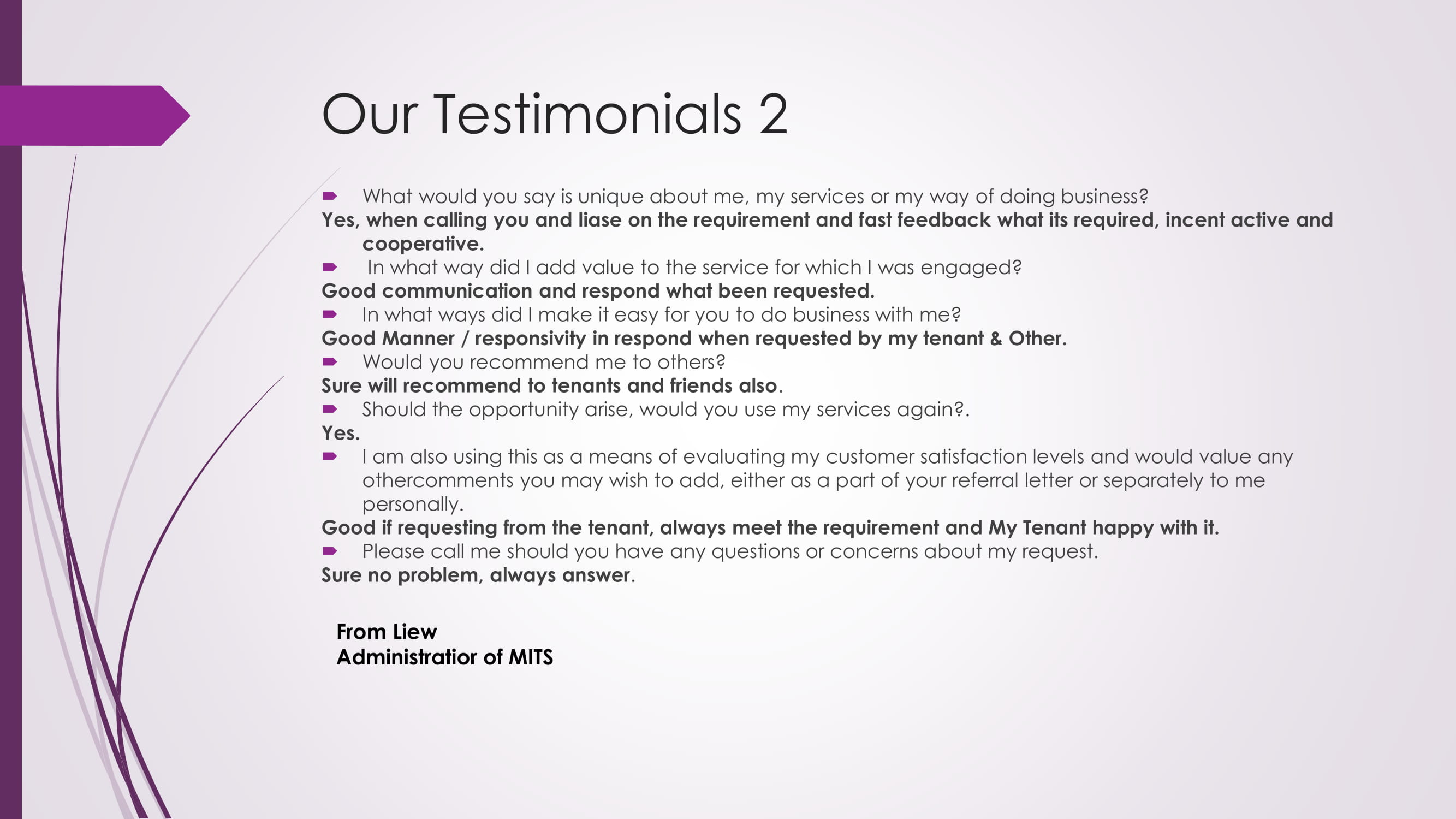 Our Testimonials 2

What would you say is unique about me, my services or my way of doing business?
Yes, when calling you and liase on the requirement and fast feedback what its required, incent active and cooperative.

In what way did I add value to the service for which I was engaged?
Good communication and respond what been requested.

In what ways did I make it easy for you to do business with me?
Good Manner / responsivity in respond when requested by my tenant & Other.

Would you recommend me to others?
Sure will recommend to tenants and friends also.

Should the opportunity arise, would you use my services again?.
Yes.

I am also using this as a means of evaluating my customer satisfaction levels and would value any othercomments you may wish to add, either as a part of your referral letter or separately to me personally.
Good if requesting from the tenant, always meet the requirement and My Tenant happy with it.

Please call me should you have any questions or concerns about my request.
Sure no problem, always answer.

From Liew
Administratior of MITS